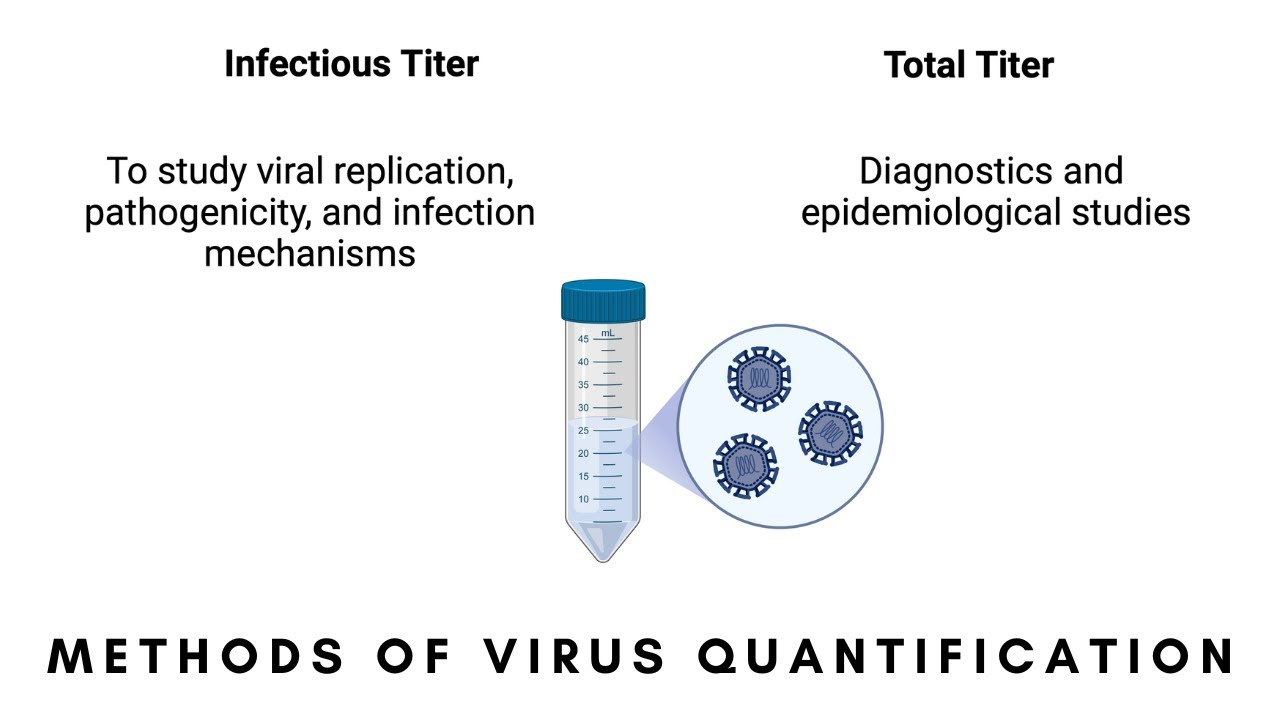 Infectious Titer

To study viral replication, pathogenicity, and infection mechanisms

Total Titer

Diagnostics and epidemiological studies

mL
45
40
35
30
25
20
15
10

METHODS OF VIRUS QUANTIFICATION